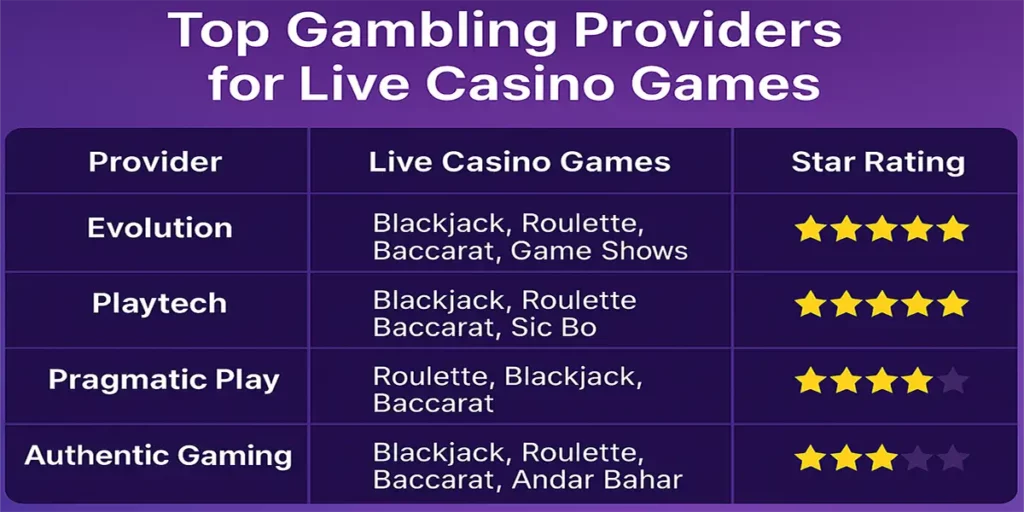 Top Gambling Providers for Live Casino Games

| Provider | Live Casino Games | Star Rating |
|---|---|---|
| Evolution | Blackjack, Roulette, Baccarat, Game Shows | ★★★★★ |
| Playtech | Blackjack, Roulette Baccarat, Sic Bo | ★★★★★ |
| Pragmatic Play | Roulette, Blackjack, Baccarat | ★★★★☆ |
| Authentic Gaming | Blackjack, Roulette, Baccarat, Andar Bahar | ★★★☆☆ |